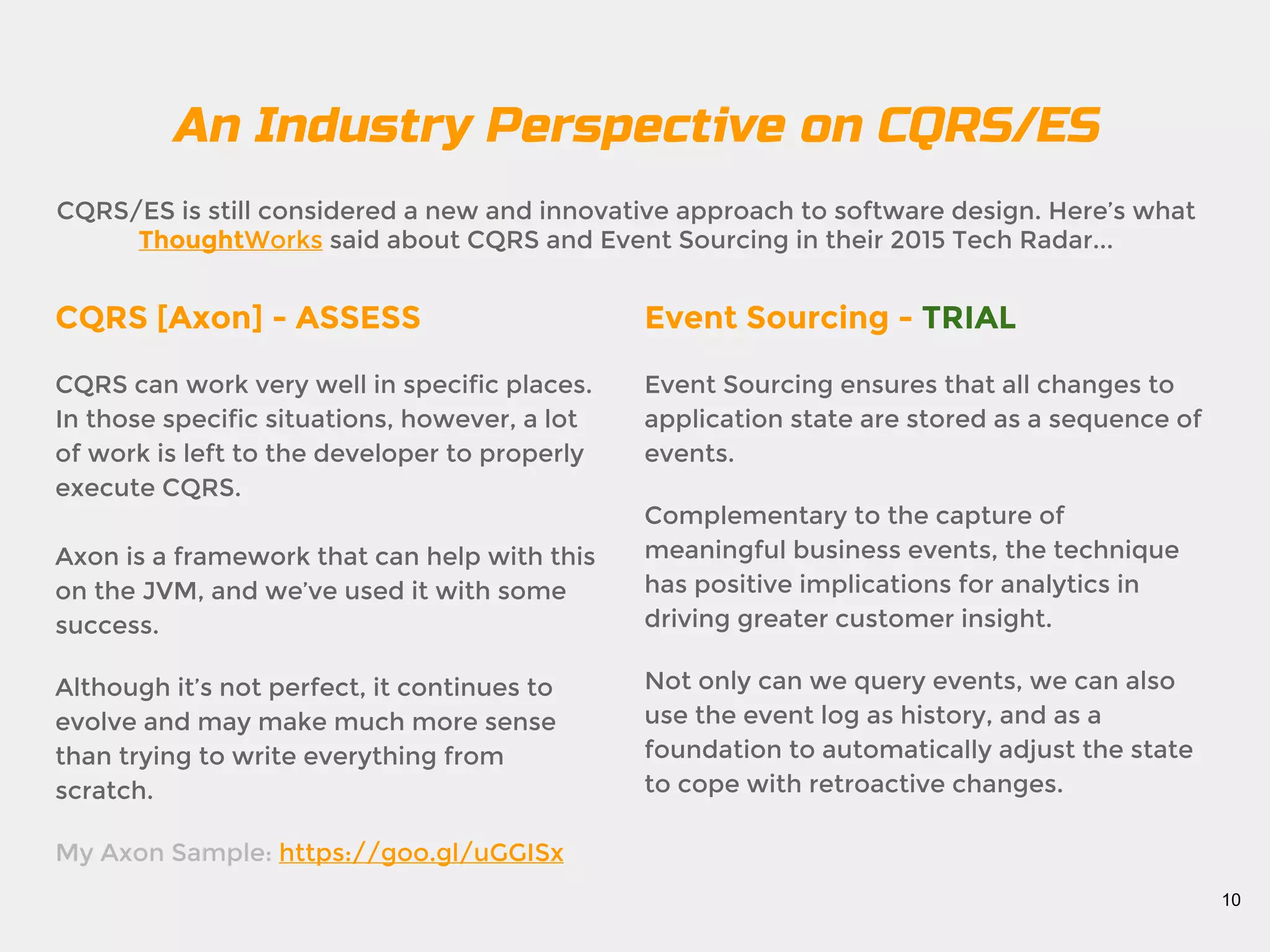 An Industry Perspective on CQRS/ES

CQRS/ES is still considered a new and innovative approach to software design. Here's what ThoughtWorks said about CQRS and Event Sourcing in their 2015 Tech Radar...

CQRS [Axon] - ASSESS

CQRS can work very well in specific places. In those specific situations, however, a lot of work is left to the developer to properly execute CQRS.

Axon is a framework that can help with this on the JVM, and we've used it with some success.

Although it's not perfect, it continues to evolve and may make much more sense than trying to write everything from scratch.

My Axon Sample: https://goo.gl/uGGISx

Event Sourcing - TRIAL

Event Sourcing ensures that all changes to application state are stored as a sequence of events.

Complementary to the capture of meaningful business events, the technique has positive implications for analytics in driving greater customer insight.

Not only can we query events, we can also use the event log as history, and as a foundation to automatically adjust the state to cope with retroactive changes.

10